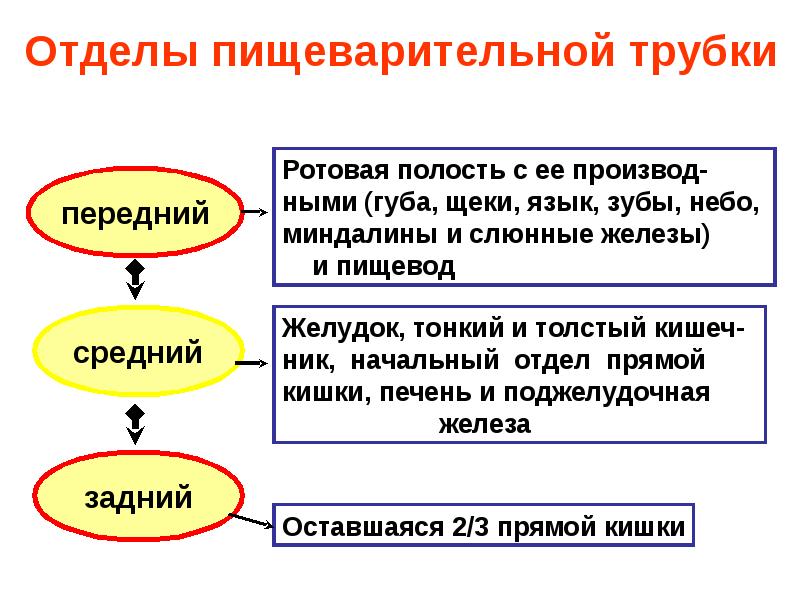 Отделы пищеварительной трубки

передний

Ротовая полость с ее производными (губа, щеки, язык, зубы, небо, миндалины и слюнные железы) и пищевод

средний

Желудок, тонкий и толстый кишечник, начальный отдел прямой кишки, печень и поджелудочная железа

задний

Оставшаяся 2/3 прямой кишки